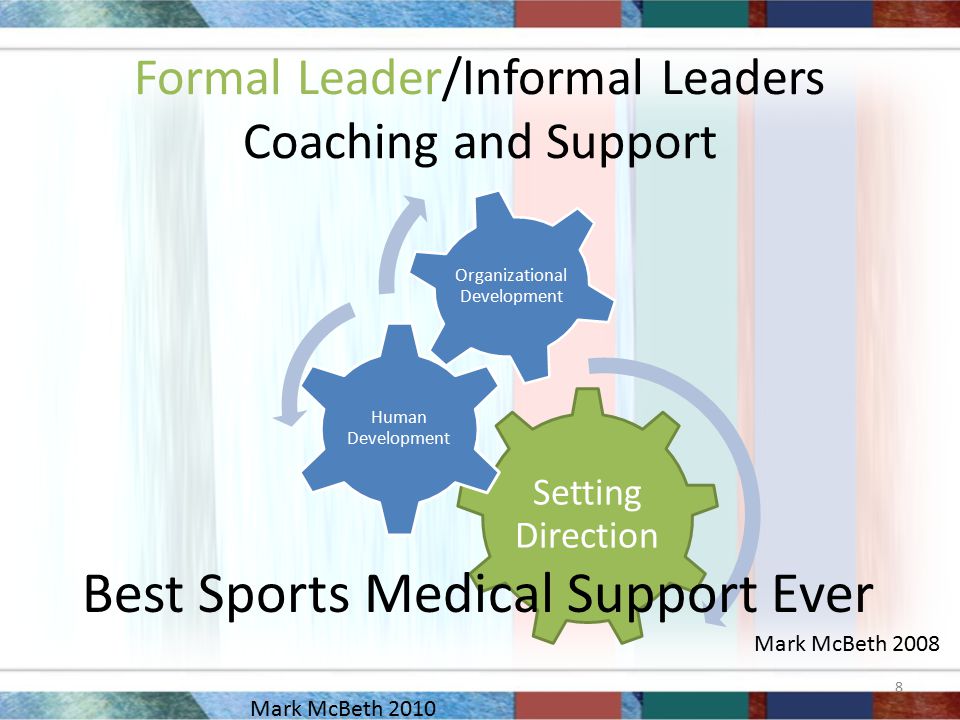 Formal Leader/Informal Leaders
Coaching and Support

Organizational Development

Human Development

Setting Direction

Best Sports Medical Support Ever

Mark McBeth 2008

8

Mark McBeth 2010